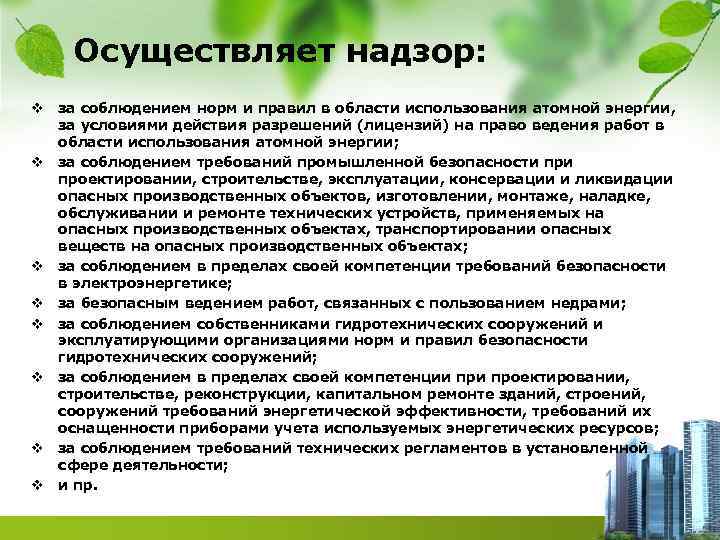 Осуществляет надзор:

❖ за соблюдением норм и правил в области использования атомной энергии, за условиями действия разрешений (лицензий) на право ведения работ в области использования атомной энергии;

❖ за соблюдением требований промышленной безопасности при проектировании, строительстве, эксплуатации, консервации и ликвидации опасных производственных объектов, изготовлении, монтаже, наладке, обслуживании и ремонте технических устройств, применяемых на опасных производственных объектах, транспортировании опасных веществ на опасных производственных объектах;

❖ за соблюдением в пределах своей компетенции требований безопасности в электроэнергетике;

❖ за безопасным ведением работ, связанных с пользованием недрами;

❖ за соблюдением собственниками гидротехнических сооружений и эксплуатирующими организациями норм и правил безопасности гидротехнических сооружений;

❖ за соблюдением в пределах своей компетенции при проектировании, строительстве, реконструкции, капитальном ремонте зданий, строений, сооружений требований энергетической эффективности, требований их оснащенности приборами учета используемых энергетических ресурсов;

❖ за соблюдением требований технических регламентов в установленной сфере деятельности;

❖ и пр.